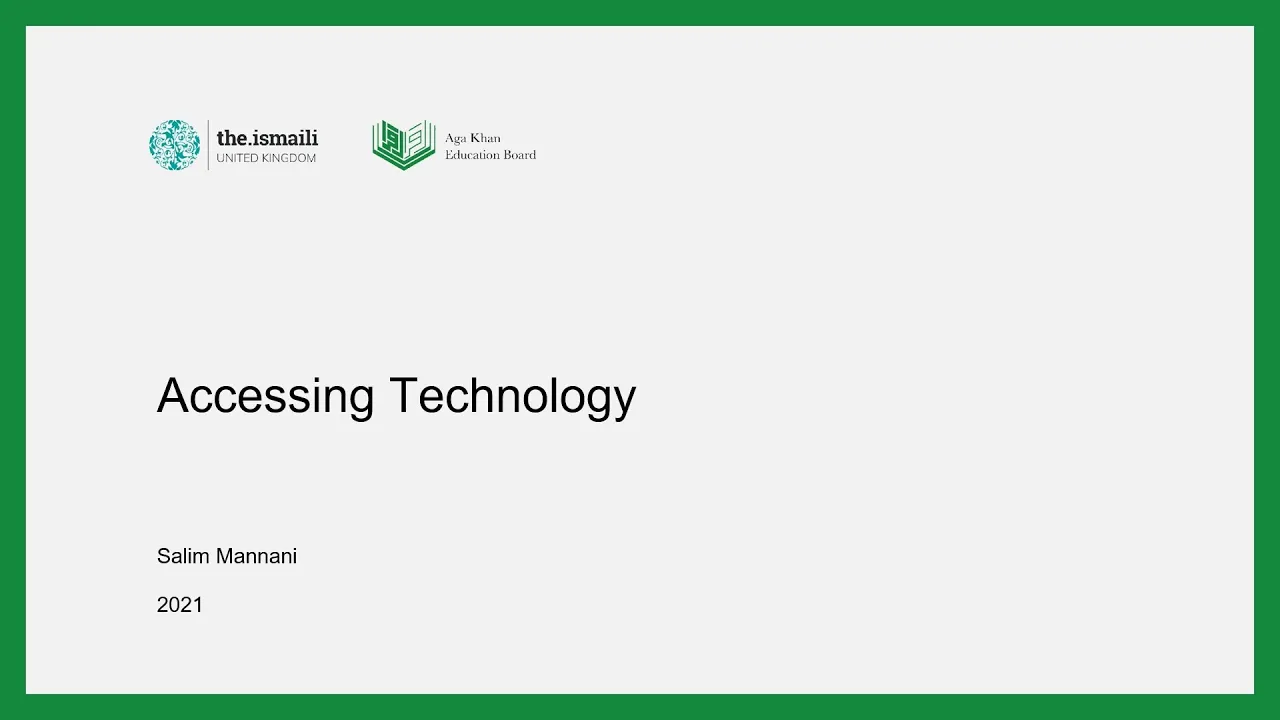 the.ismaili
UNITED KINGDOM

Aga Khan
Education Board

Accessing Technology

Salim Mannani

2021